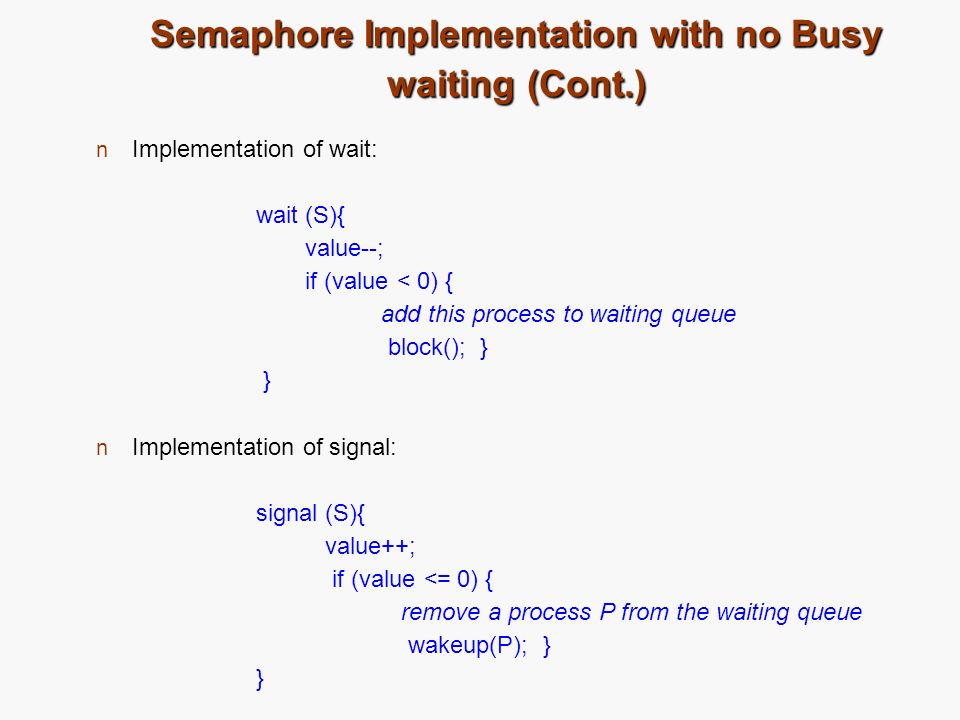 Semaphore Implementation with no Busy waiting (Cont.)

n Implementation of wait:

wait (S){
value--;
if (value < 0) {
add this process to waiting queue
block(); }
}

n Implementation of signal:

signal (S){
value++;
if (value <= 0) {
remove a process P from the waiting queue
wakeup(P); }
}